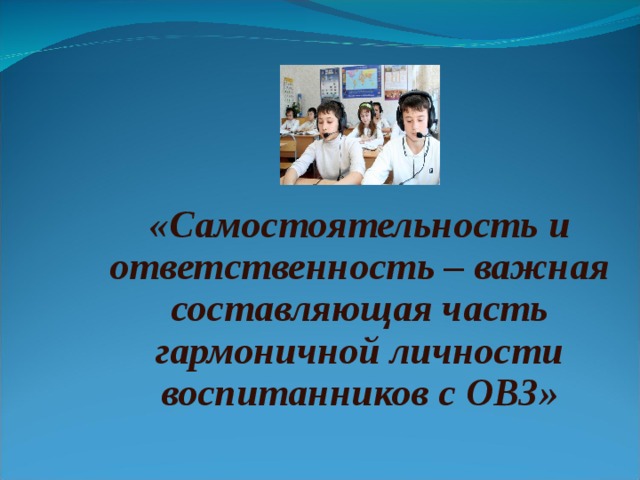 «Самостоятельность и ответственность – важная составляющая часть гармоничной личности воспитанников с ОВЗ»